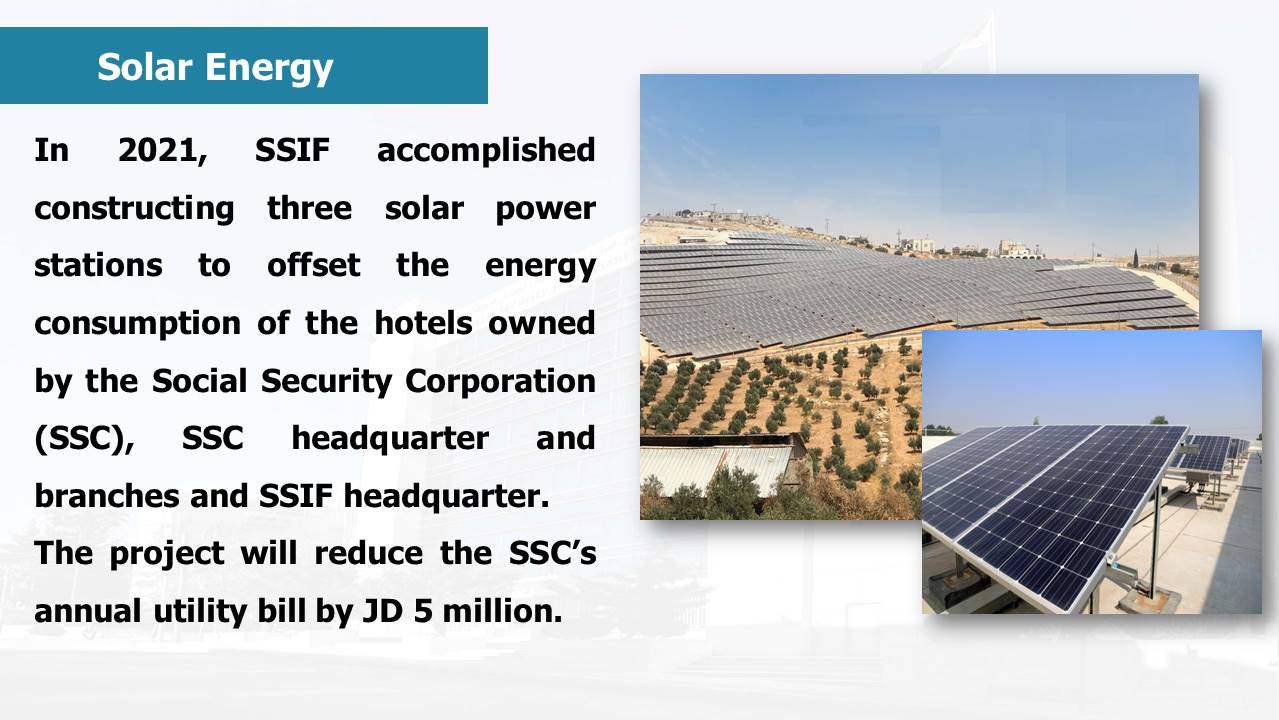 Solar Energy

In 2021, SSIF accomplished constructing three solar power stations to offset the energy consumption of the hotels owned by the Social Security Corporation (SSC), SSC headquarter and branches and SSIF headquarter.
The project will reduce the SSC's annual utility bill by JD 5 million.